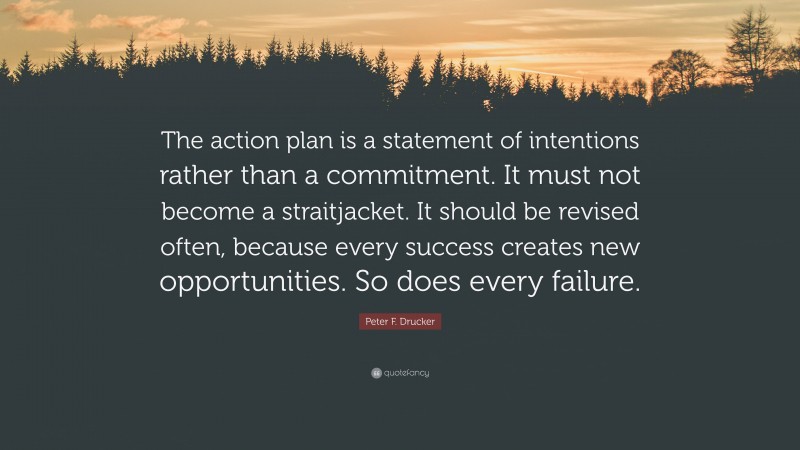 The action plan is a statement of intentions rather than a commitment. It must not become a straitjacket. It should be revised often, because every success creates new opportunities. So does every failure.

Peter F. Drucker

quotefancy